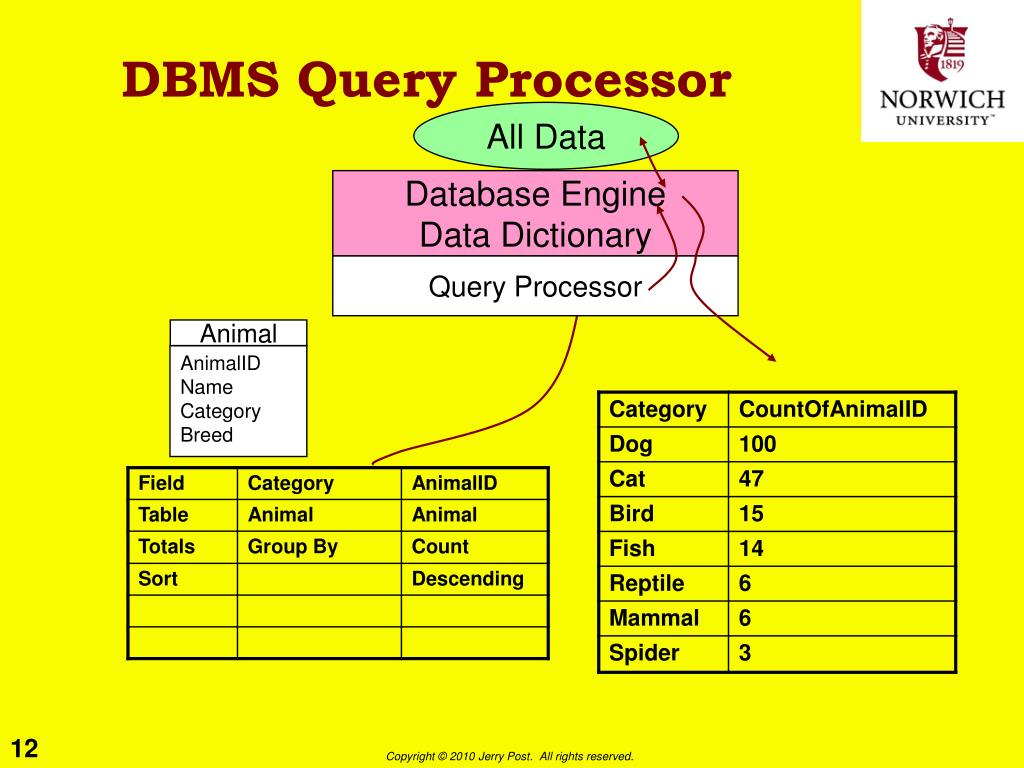 DBMS Query Processor

1819
NORWICH
UNIVERSITY™

All Data

Database Engine
Data Dictionary

Query Processor

Animal
AnimalID
Name
Category
Breed

| Field | Category | AnimalID |
|---|---|---|
| Table | Animal | Animal |
| Totals | Group By | Count |
| Sort | | Descending |
| | | |
| | | |

| Category | CountOfAnimalID |
|---|---|
| Dog | 100 |
| Cat | 47 |
| Bird | 15 |
| Fish | 14 |
| Reptile | 6 |
| Mammal | 6 |
| Spider | 3 |

12

Copyright © 2010 Jerry Post. All rights reserved.